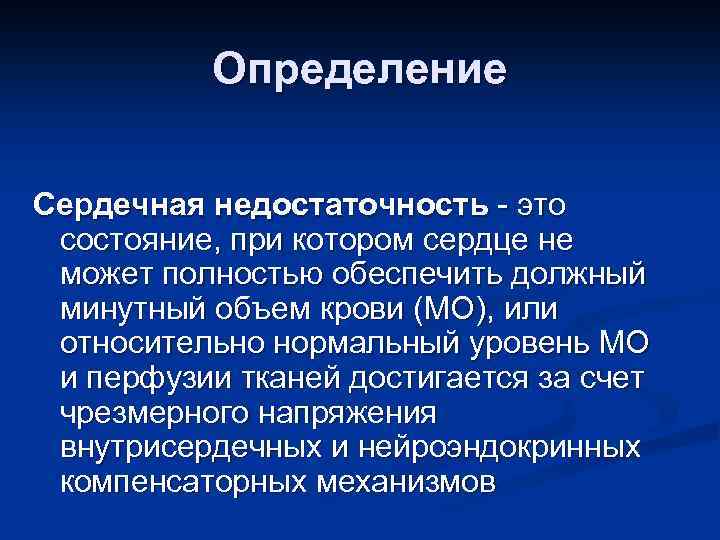 Определение

Сердечная недостаточность - это состояние, при котором сердце не может полностью обеспечить должный минутный объем крови (МО), или относительно нормальный уровень МО и перфузии тканей достигается за счет чрезмерного напряжения внутрисердечных и нейроэндокринных компенсаторных механизмов